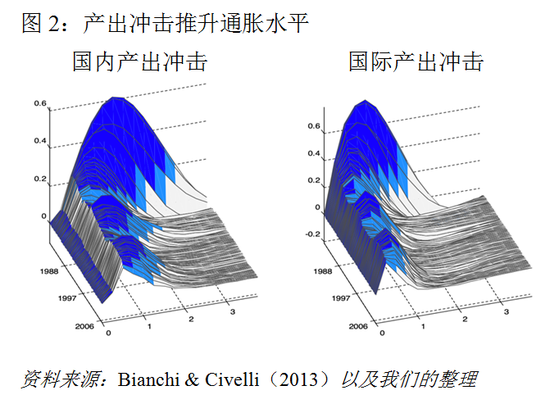 图 2：产出冲击推升通胀水平

国内产出冲击

0.6
0.4
0.2
0
1988
1997
2006
0
1
2
3

国际产出冲击

0.6
0.4
0.2
0
-0.2
1988
1997
2006
0
1
2
3

资料来源：Bianchi & Civelli（2013）以及我们的整理